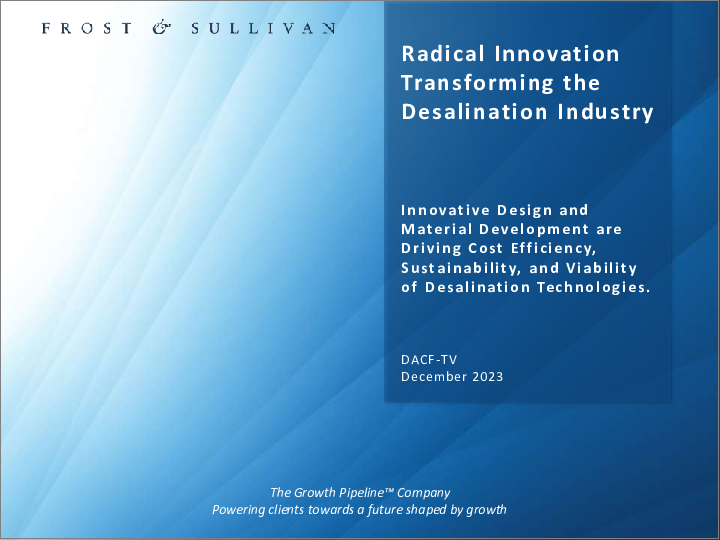 FROST & SULLIVAN

Radical Innovation Transforming the Desalination Industry

Innovative Design and Material Development are Driving Cost Efficiency, Sustainability, and Viability of Desalination Technologies.

DACF-TV
December 2023

The Growth Pipeline™ Company
Powering clients towards a future shaped by growth